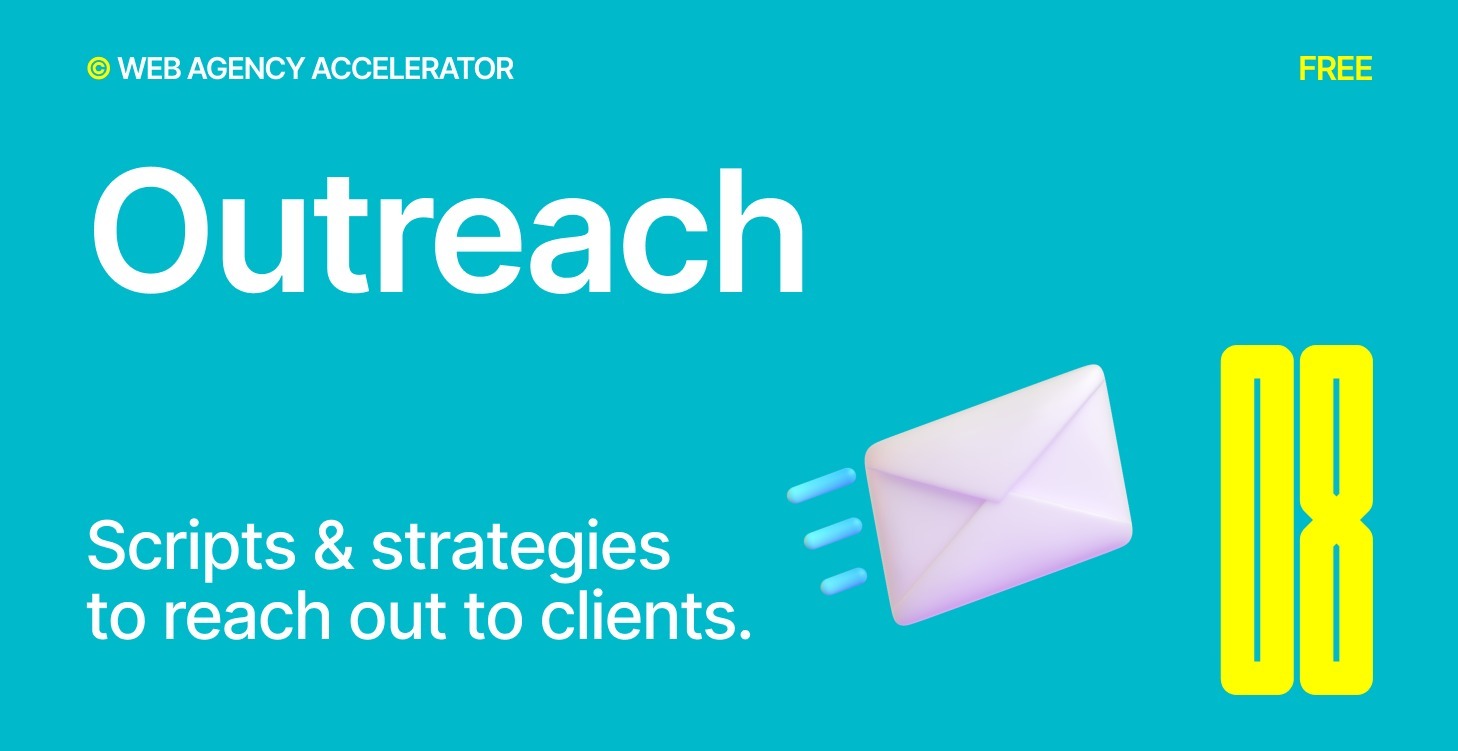 © WEB AGENCY ACCELERATOR

FREE

Outreach

Scripts & strategies to reach out to clients.

08